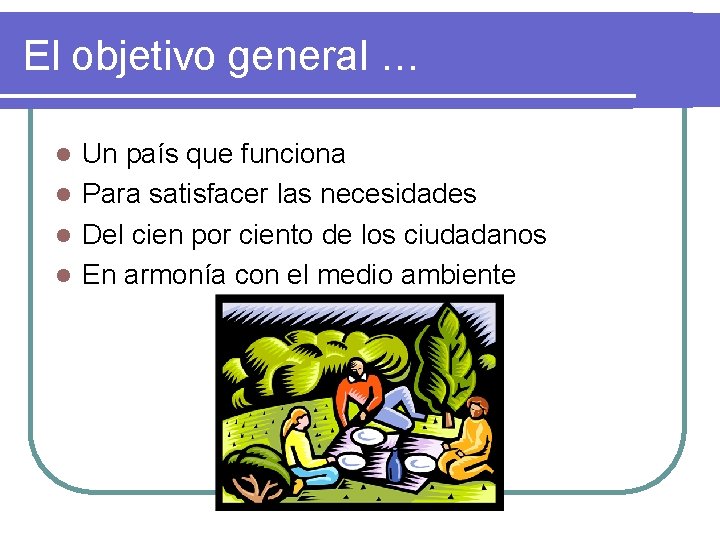 El objetivo general …

- Un país que funciona
- Para satisfacer las necesidades
- Del cien por ciento de los ciudadanos
- En armonía con el medio ambiente